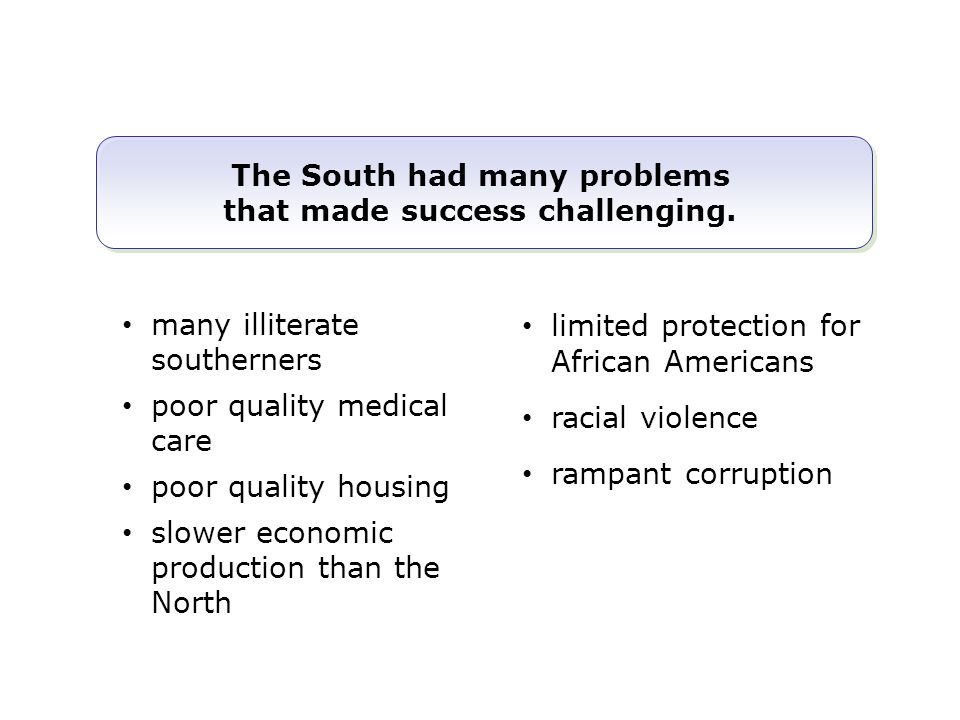 The South had many problems that made success challenging.

• many illiterate southerners
• poor quality medical care
• poor quality housing
• slower economic production than the North

• limited protection for African Americans
• racial violence
• rampant corruption